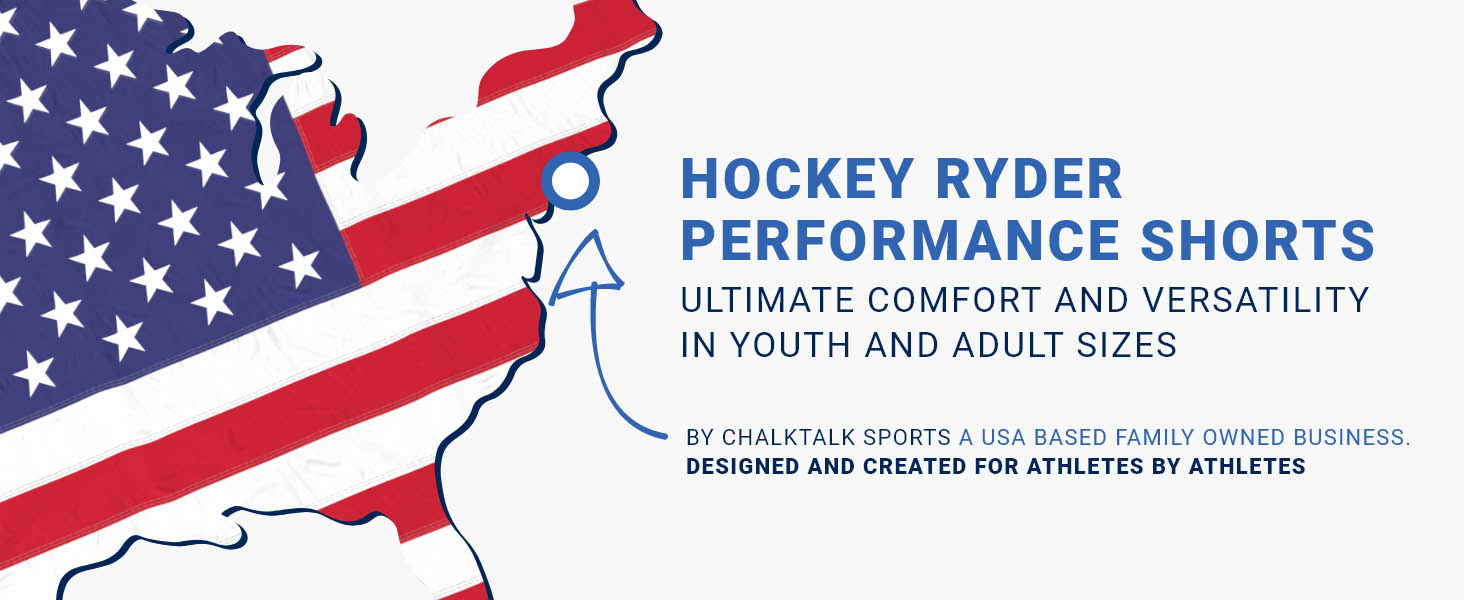 HOCKEY RYDER PERFORMANCE SHORTS

ULTIMATE COMFORT AND VERSATILITY IN YOUTH AND ADULT SIZES

BY CHALKTALK SPORTS A USA BASED FAMILY OWNED BUSINESS.
DESIGNED AND CREATED FOR ATHLETES BY ATHLETES